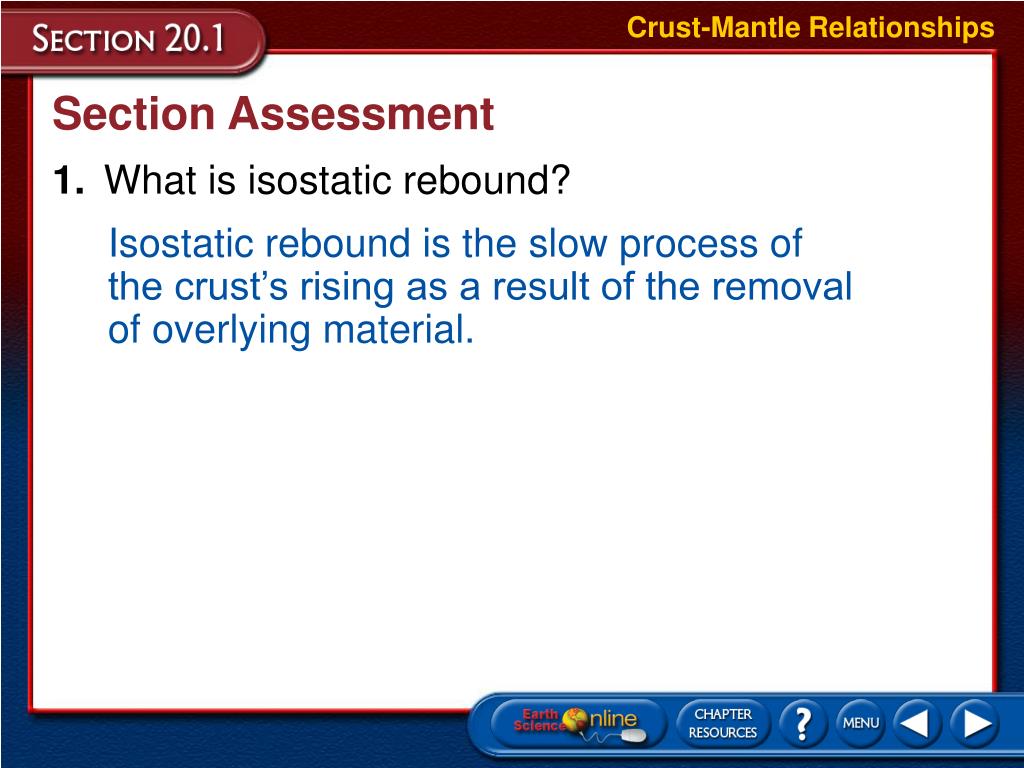 SECTION 20.1

Crust-Mantle Relationships

Section Assessment

1. What is isostatic rebound?

Isostatic rebound is the slow process of the crust's rising as a result of the removal of overlying material.

Earth Science Online

CHAPTER RESOURCES

?

MENU